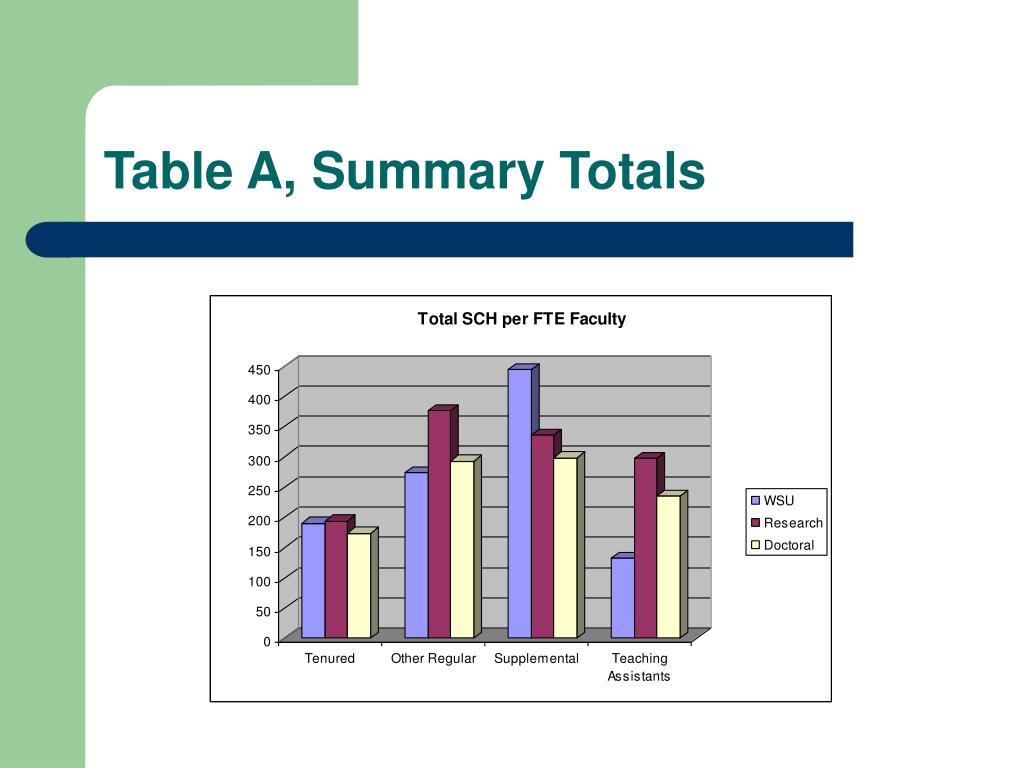 Table A, Summary Totals

Total SCH per FTE Faculty

450
400
350
300
250
200
150
100
50
0

Tenured
Other Regular
Supplemental
Teaching Assistants

WSU
Research
Doctoral